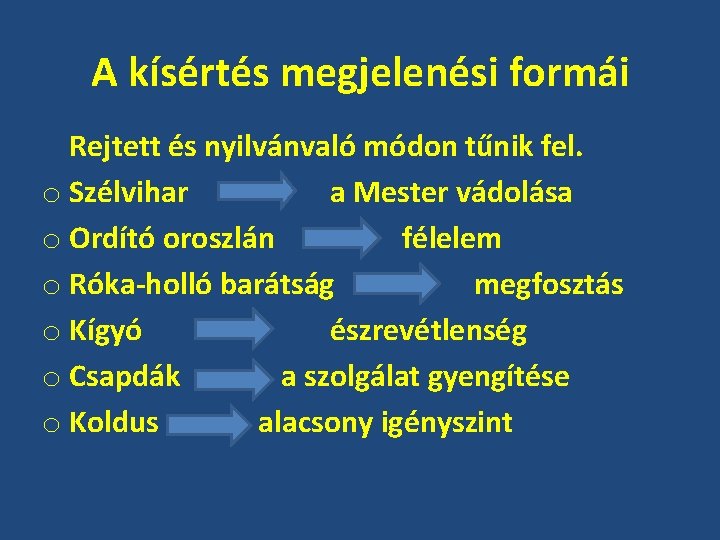 A kísértés megjelenési formái

Rejtett és nyilvánvaló módon tűnik fel.

o Szélvihar a Mester vádolása
o Ordító oroszlán félelem
o Róka-holló barátság megfosztás
o Kígyó észrevétlenség
o Csapdák a szolgálat gyengítése
o Koldus alacsony igényszint